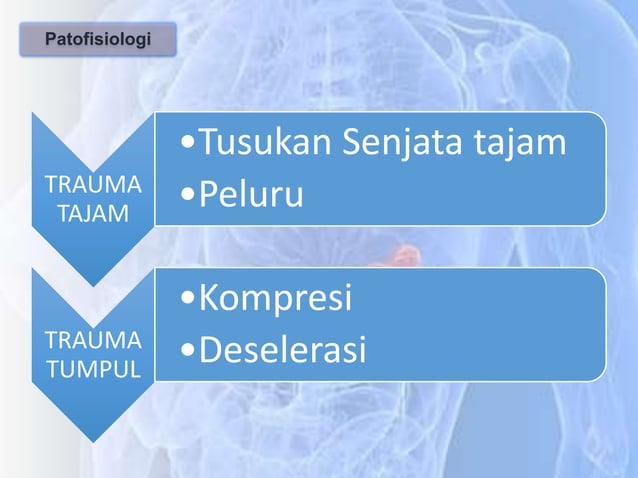 Patofisiologi

TRAUMA TAJAM

•Tusukan Senjata tajam
•Peluru

TRAUMA TUMPUL

•Kompresi
•Deselerasi